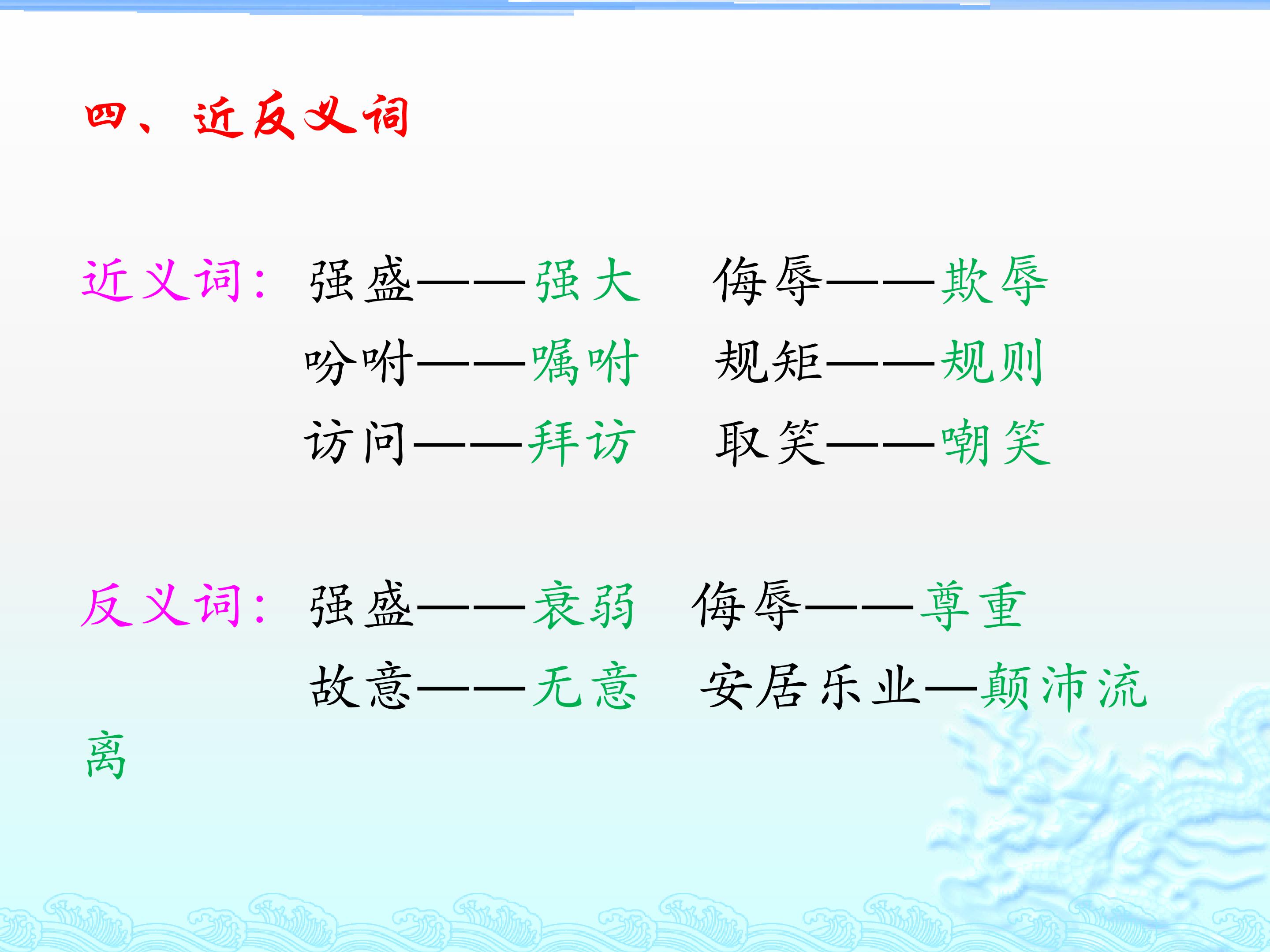 四、近反义词

近义词：强盛——强大　侮辱——欺辱
吩咐——嘱咐　规矩——规则
访问——拜访　取笑——嘲笑

反义词：强盛——衰弱　侮辱——尊重
故意——无意　安居乐业—颠沛流离